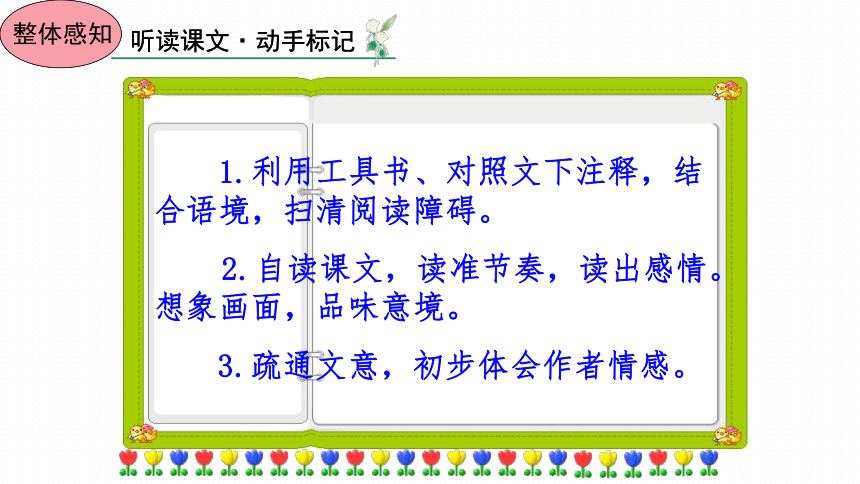 整体感知

听读课文·动手标记

1.利用工具书、对照文下注释，结合语境，扫清阅读障碍。

2.自读课文，读准节奏，读出感情。想象画面，品味意境。

3.疏通文意，初步体会作者情感。